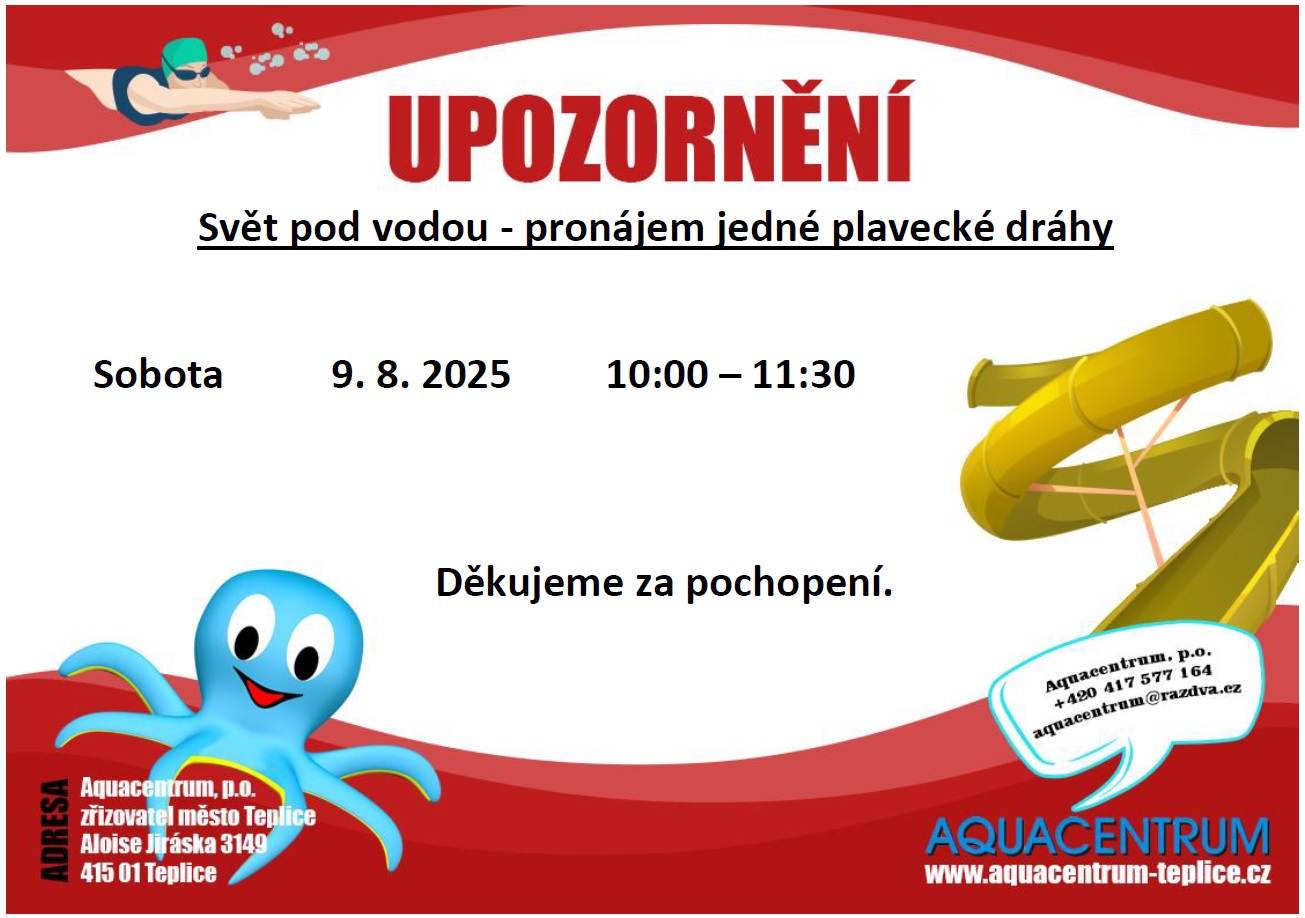 UPOZORNĚNÍ

Svět pod vodou - pronájem jedné plavecké dráhy

Sobota 9. 8. 2025 10:00 – 11:30

Děkujeme za pochopení.

Aquacentrum, p.o.
+420 417 577 164
aquacentrum@razdva.cz

ADRESA
Aquacentrum, p.o.
zřizovatel město Teplice
Aloise Jiráska 3149
415 01 Teplice

AQUACENTRUM
www.aquacentrum-teplice.cz